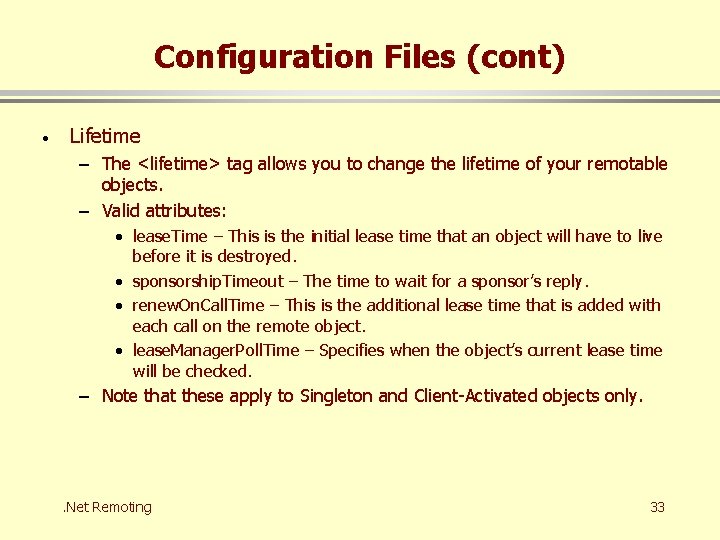 Configuration Files (cont)

• Lifetime
– The <lifetime> tag allows you to change the lifetime of your remotable objects.
– Valid attributes:
• leaseTime – This is the initial lease time that an object will have to live before it is destroyed.
• sponsorshipTimeout – The time to wait for a sponsor's reply.
• renewOnCallTime – This is the additional lease time that is added with each call on the remote object.
• leaseManagerPollTime – Specifies when the object's current lease time will be checked.
– Note that these apply to Singleton and Client-Activated objects only.

.Net Remoting

33